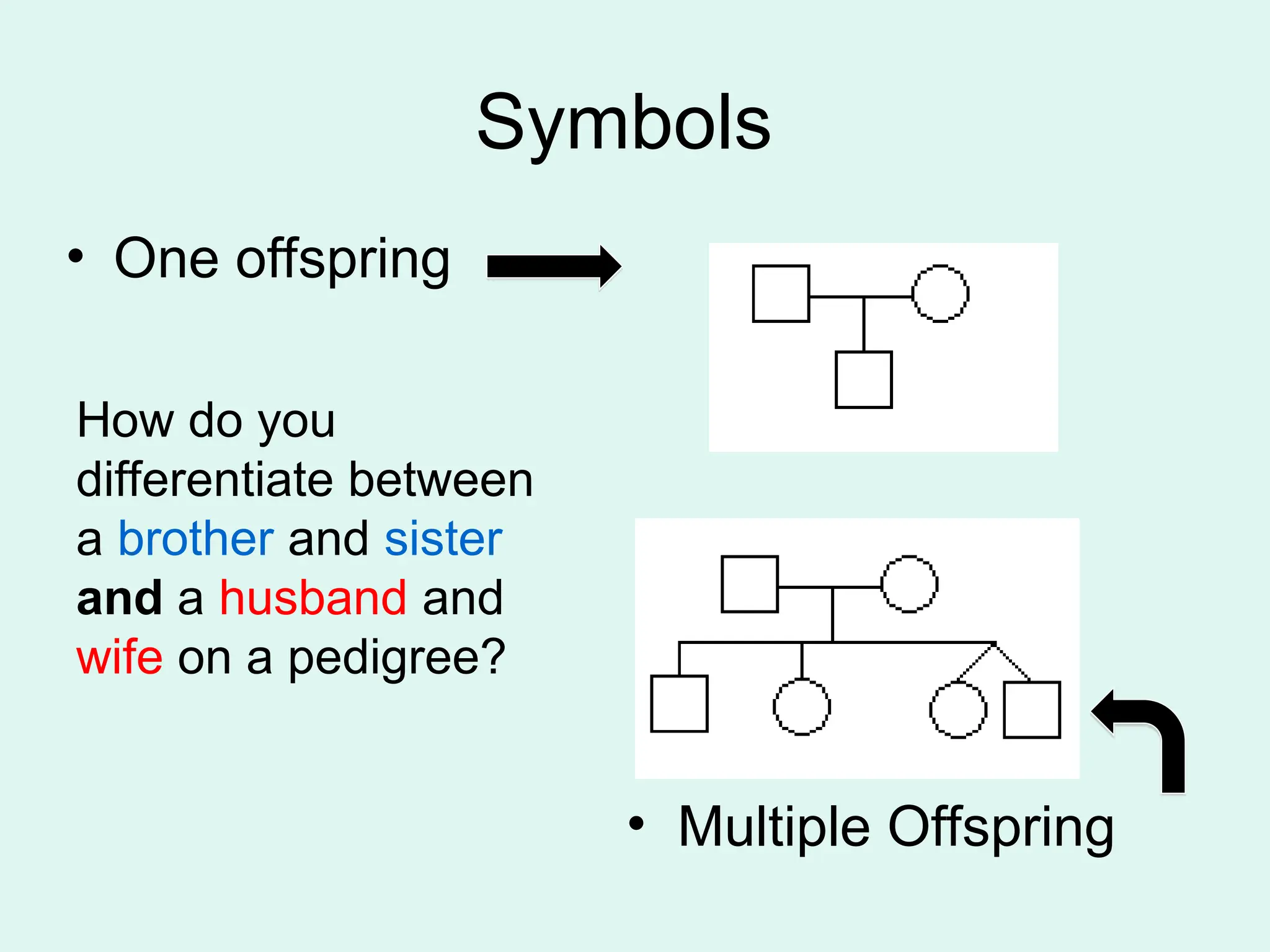 Symbols

• One offspring

How do you differentiate between a brother and sister and a husband and wife on a pedigree?

• Multiple Offspring